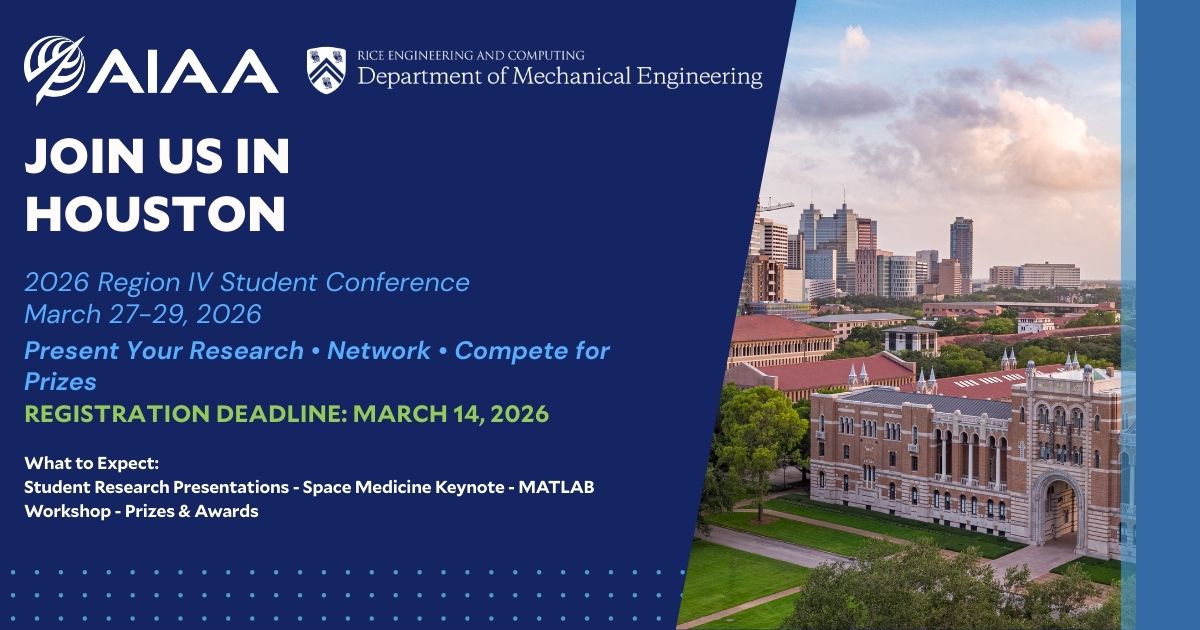 AIAA

RICE ENGINEERING AND COMPUTING
Department of Mechanical Engineering

JOIN US IN HOUSTON

2026 Region IV Student Conference
March 27–29, 2026

Present Your Research • Network • Compete for Prizes

REGISTRATION DEADLINE: MARCH 14, 2026

What to Expect:
Student Research Presentations - Space Medicine Keynote - MATLAB Workshop - Prizes & Awards